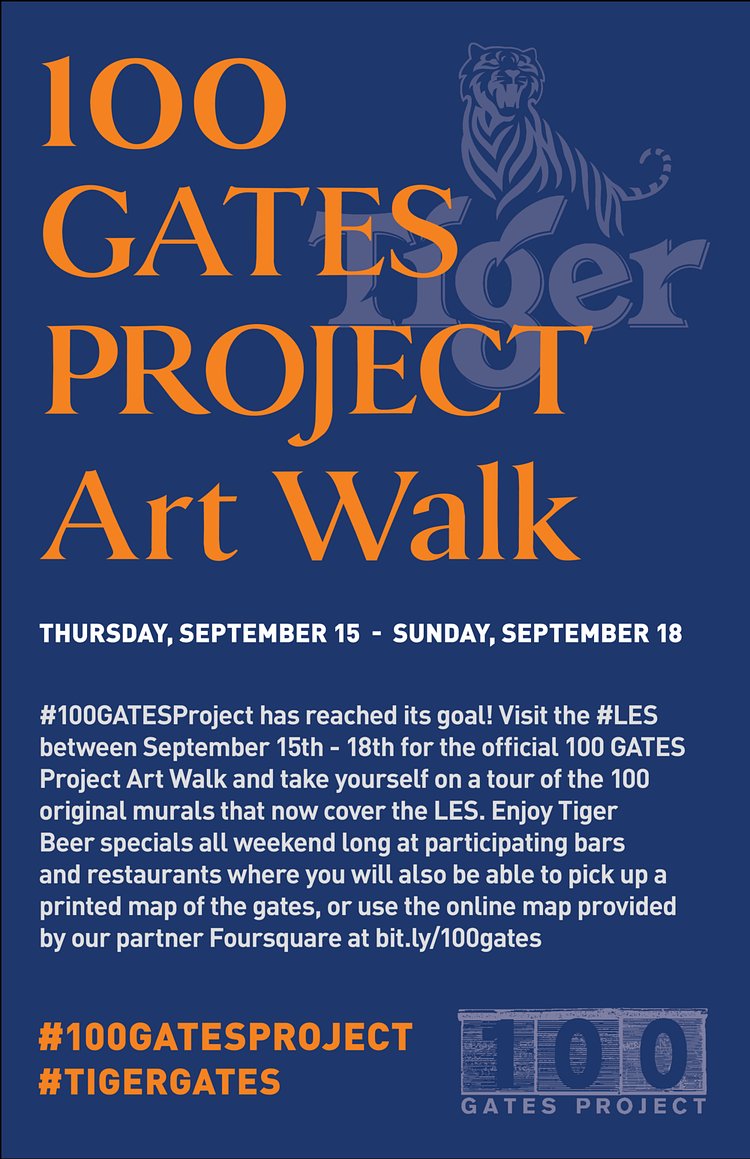 100 GATES PROJECT Art Walk

Tiger

THURSDAY, SEPTEMBER 15 - SUNDAY, SEPTEMBER 18

#100GATESProject has reached its goal! Visit the #LES between September 15th - 18th for the official 100 GATES Project Art Walk and take yourself on a tour of the 100 original murals that now cover the LES. Enjoy Tiger Beer specials all weekend long at participating bars and restaurants where you will also be able to pick up a printed map of the gates, or use the online map provided by our partner Foursquare at bit.ly/100gates

#100GATESPROJECT
#TIGERGATES

100
GATES PROJECT